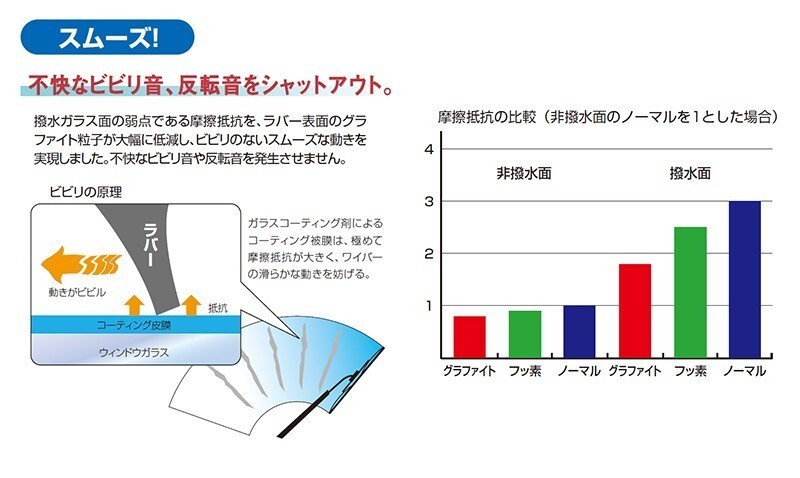 スムーズ!

不快なビビリ音、反転音をシャットアウト。

撥水ガラス面の弱点である摩擦抵抗を、ラバー表面のグラファイト粒子が大幅に低減し、ビビリのないスムーズな動きを実現しました。不快なビビリ音や反転音を発生させません。

ビビリの原理

ラバー

動きがビビル

抵抗

コーティング皮膜

ウィンドウガラス

ガラスコーティング剤によるコーティング被膜は、極めて摩擦抵抗が大きく、ワイパーの滑らかな動きを妨げる。

摩擦抵抗の比較（非撥水面のノーマルを1とした場合）

4
3
2
1

非撥水面

撥水面

グラファイト　フッ素　ノーマル　グラファイト　フッ素　ノーマル